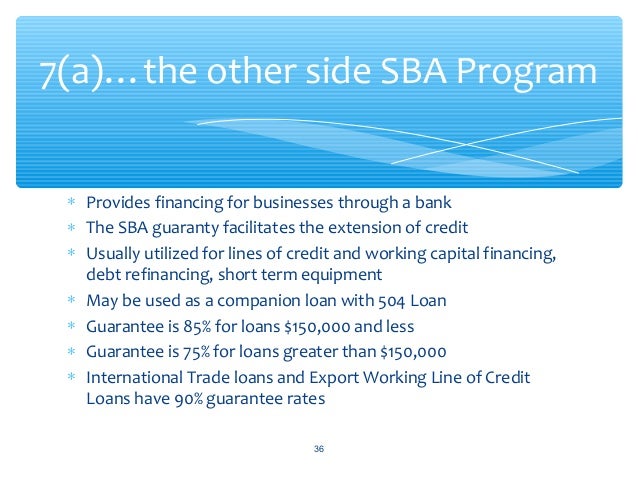 7(a)… the other side SBA Program

* Provides financing for businesses through a bank
* The SBA guaranty facilitates the extension of credit
* Usually utilized for lines of credit and working capital financing, debt refinancing, short term equipment
* May be used as a companion loan with 504 Loan
* Guarantee is 85% for loans \$150,000 and less
* Guarantee is 75% for loans greater than \$150,000
* International Trade loans and Export Working Line of Credit Loans have 90% guarantee rates

36